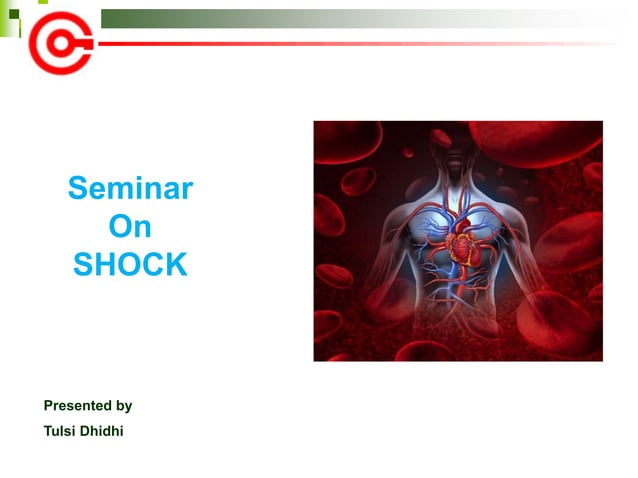 Seminar
On
SHOCK

Presented by

Tulsi Dhidhi